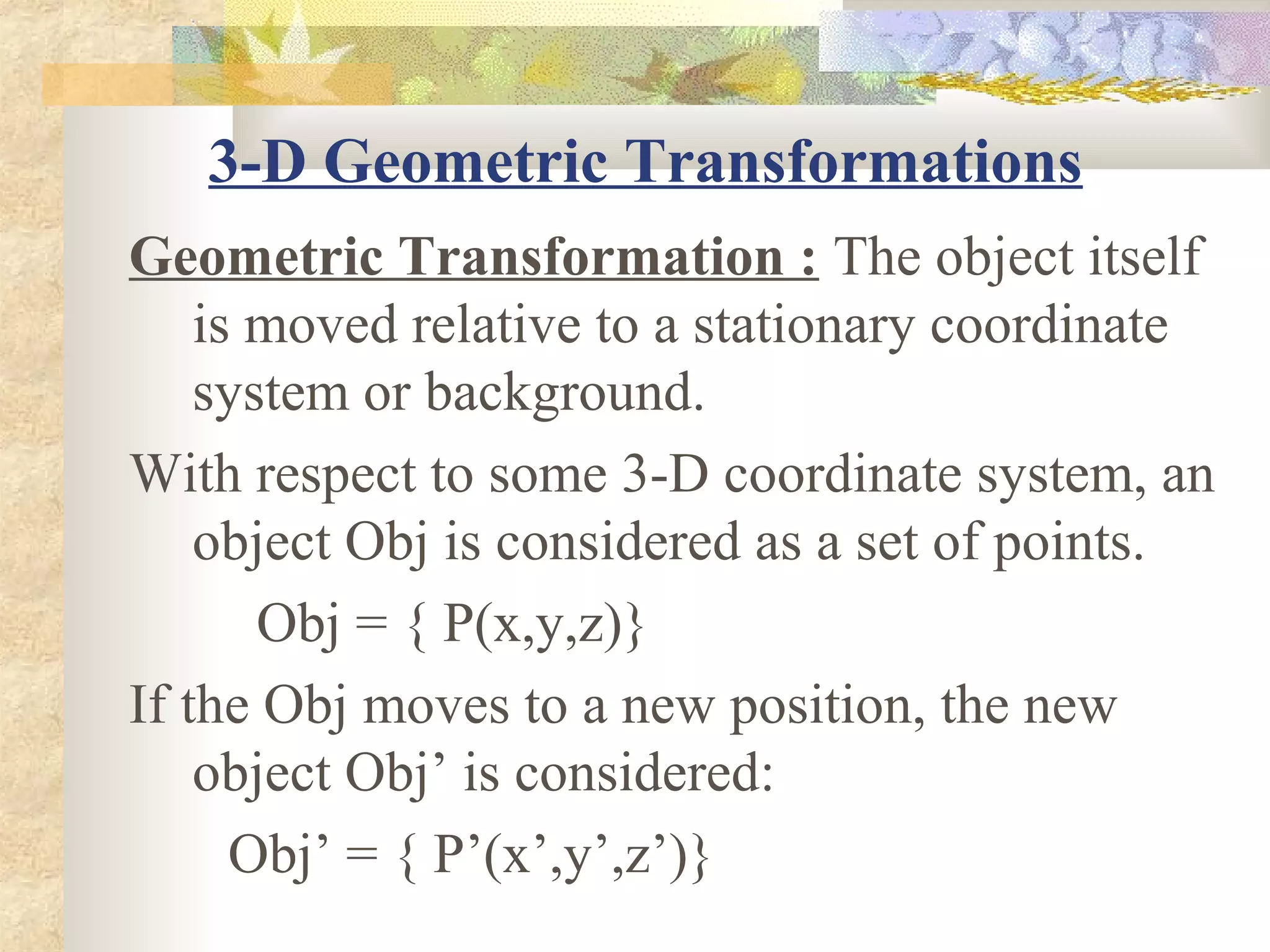 3-D Geometric Transformations

Geometric Transformation : The object itself is moved relative to a stationary coordinate system or background.

With respect to some 3-D coordinate system, an object Obj is considered as a set of points.

Obj = { P(x,y,z)}

If the Obj moves to a new position, the new object Obj’ is considered:

Obj’ = { P’(x’,y’,z’)}